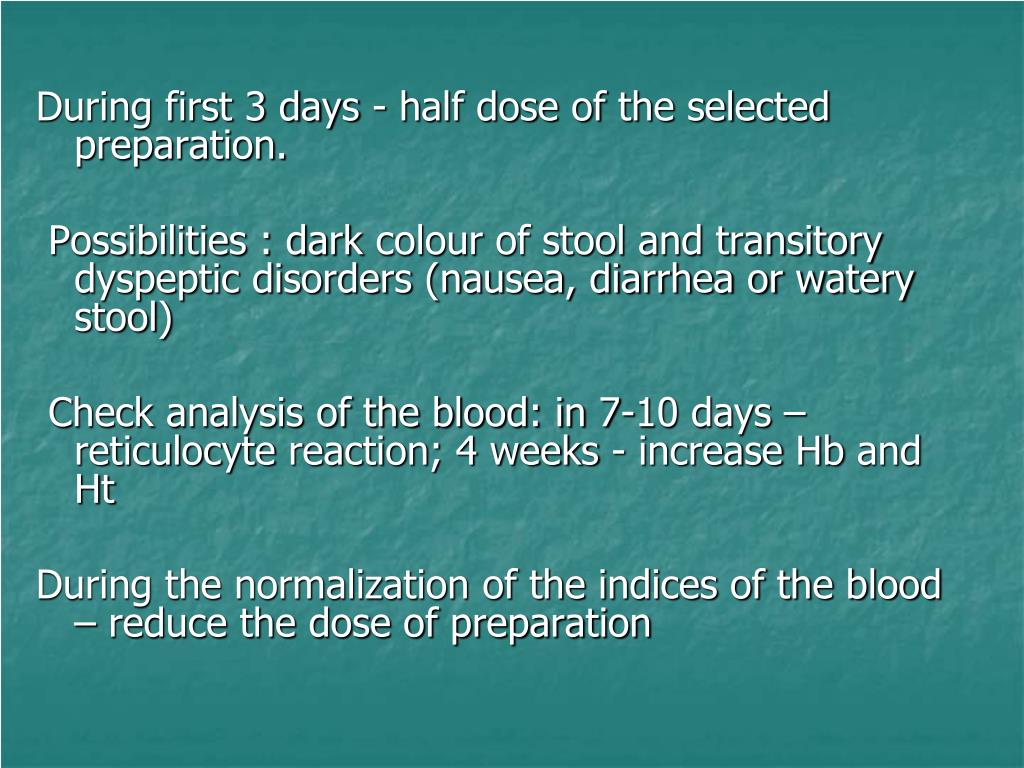 During first 3 days - half dose of the selected preparation.

Possibilities : dark colour of stool and transitory dyspeptic disorders (nausea, diarrhea or watery stool)

Check analysis of the blood: in 7-10 days – reticulocyte reaction; 4 weeks - increase Hb and Ht

During the normalization of the indices of the blood – reduce the dose of preparation